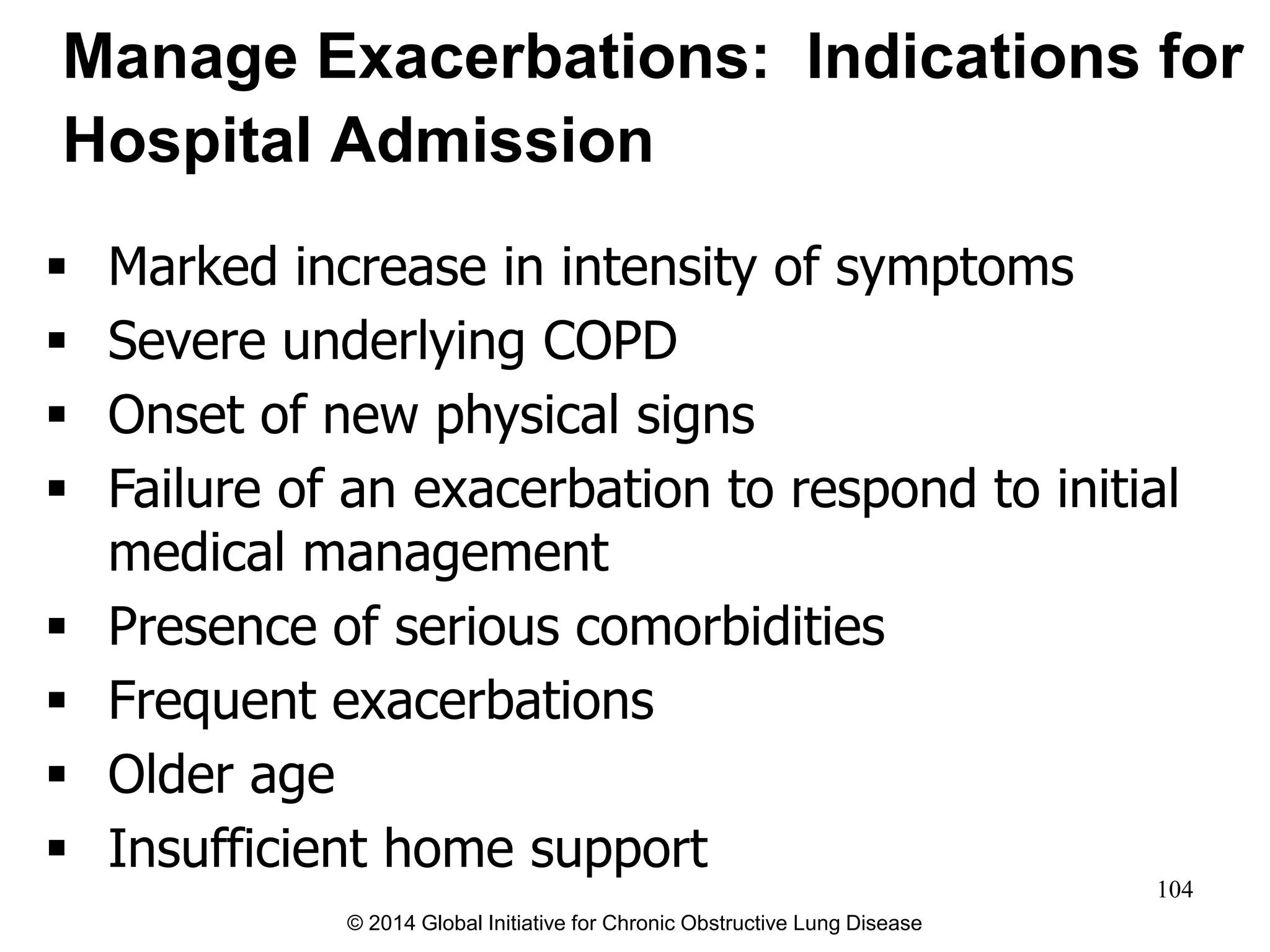 Manage Exacerbations: Indications for Hospital Admission

▪ Marked increase in intensity of symptoms
▪ Severe underlying COPD
▪ Onset of new physical signs
▪ Failure of an exacerbation to respond to initial medical management
▪ Presence of serious comorbidities
▪ Frequent exacerbations
▪ Older age
▪ Insufficient home support

104

© 2014 Global Initiative for Chronic Obstructive Lung Disease